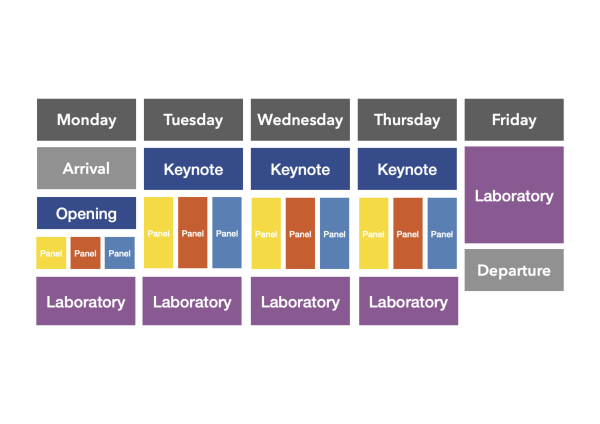 Monday

Arrival

Opening

Panel Panel Panel

Laboratory

Tuesday

Keynote

Panel Panel Panel

Laboratory

Wednesday

Keynote

Panel Panel Panel

Laboratory

Thursday

Keynote

Panel Panel Panel

Laboratory

Friday

Laboratory

Departure